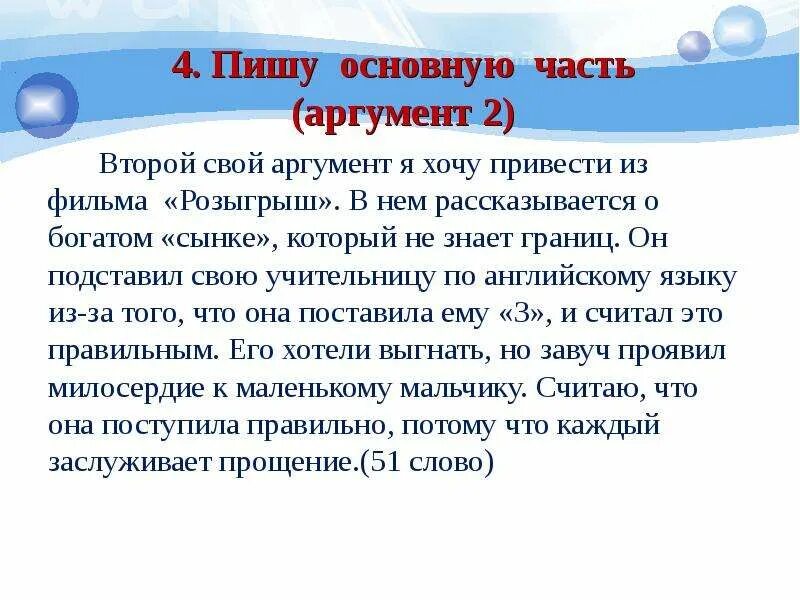 4. Пишу основную часть (аргумент 2)

Второй свой аргумент я хочу привести из фильма «Розыгрыш». В нем рассказывается о богатом «сынке», который не знает границ. Он подставил свою учительницу по английскому языку из-за того, что она поставила ему «3», и считал это правильным. Его хотели выгнать, но завуч проявил милосердие к маленькому мальчику. Считаю, что она поступила правильно, потому что каждый заслуживает прощение.(51 слово)